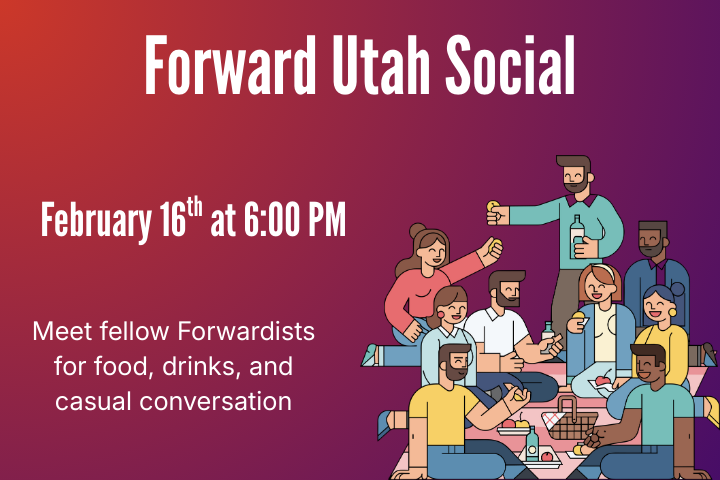 Forward Utah Social

February 16$^{th}$ at 6:00 PM

Meet fellow Forwardists for food, drinks, and casual conversation